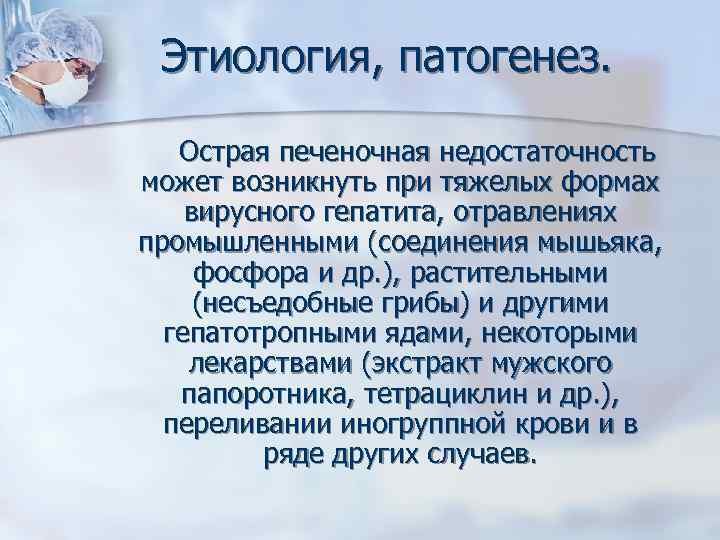 Этиология, патогенез.

Острая печеночная недостаточность может возникнуть при тяжелых формах вирусного гепатита, отравлениях промышленными (соединения мышьяка, фосфора и др.), растительными (несъедобные грибы) и другими гепатотропными ядами, некоторыми лекарствами (экстракт мужского папоротника, тетрациклин и др.), переливании иногруппной крови и в ряде других случаев.